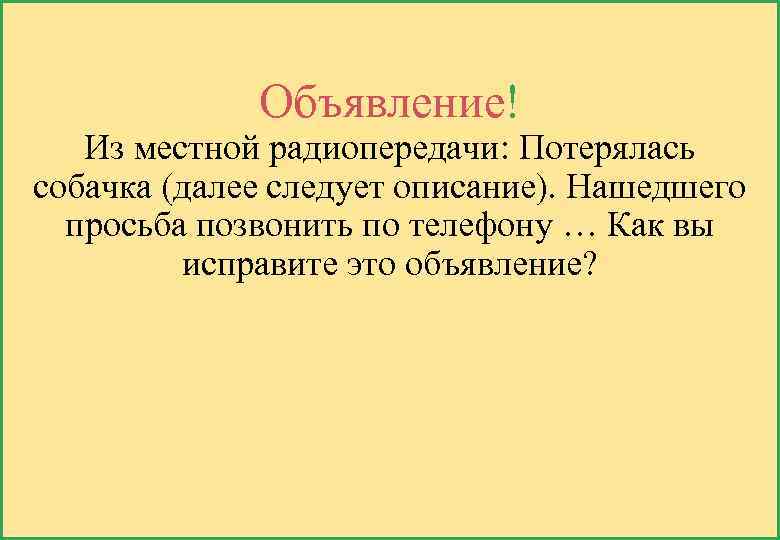 Объявление!
Из местной радиопередачи: Потерялась собачка (далее следует описание). Нашедшего просьба позвонить по телефону … Как вы исправите это объявление?